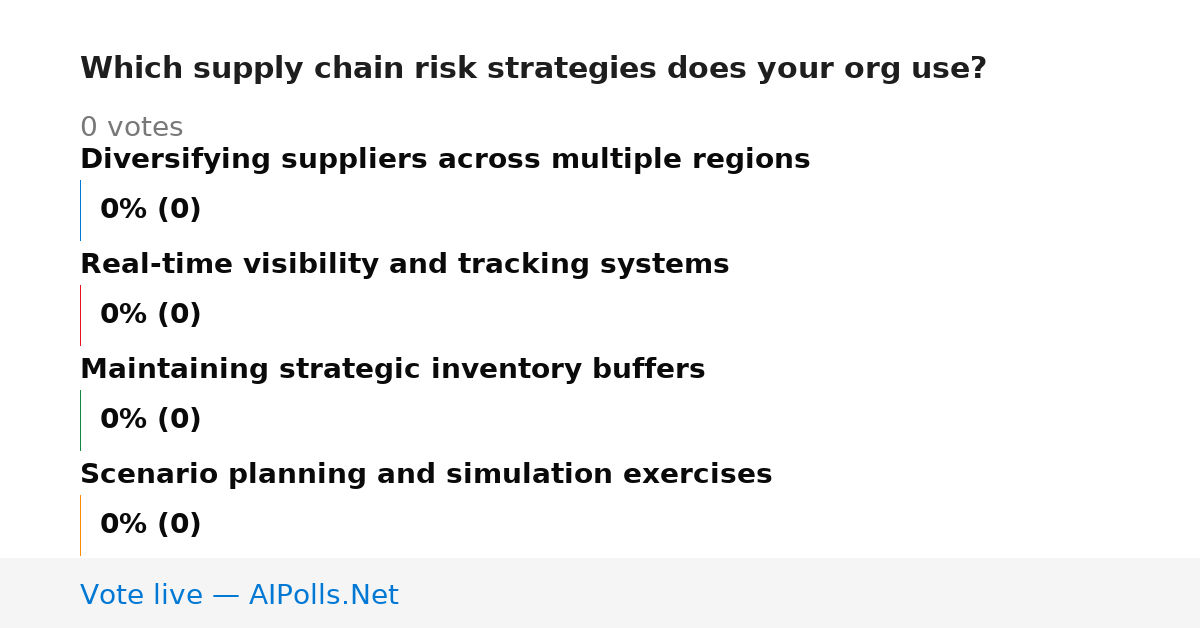 Which supply chain risk strategies does your org use?

0 votes

Diversifying suppliers across multiple regions

0% (0)

Real-time visibility and tracking systems

0% (0)

Maintaining strategic inventory buffers

0% (0)

Scenario planning and simulation exercises

0% (0)

Vote live — AIPolls.Net